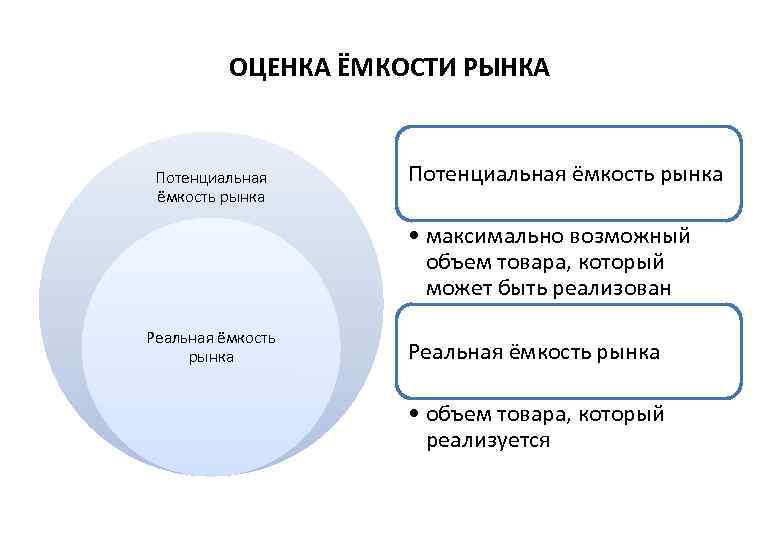 ОЦЕНКА ЁМКОСТИ РЫНКА

Потенциальная ёмкость рынка

Реальная ёмкость рынка

Потенциальная ёмкость рынка

• максимально возможный объем товара, который может быть реализован

Реальная ёмкость рынка

• объем товара, который реализуется